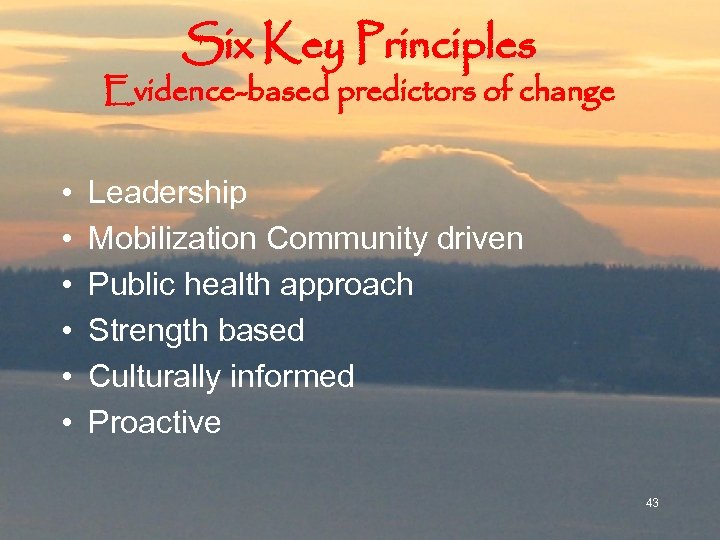 Six Key Principles
Evidence-based predictors of change

• Leadership
• Mobilization Community driven
• Public health approach
• Strength based
• Culturally informed
• Proactive

43